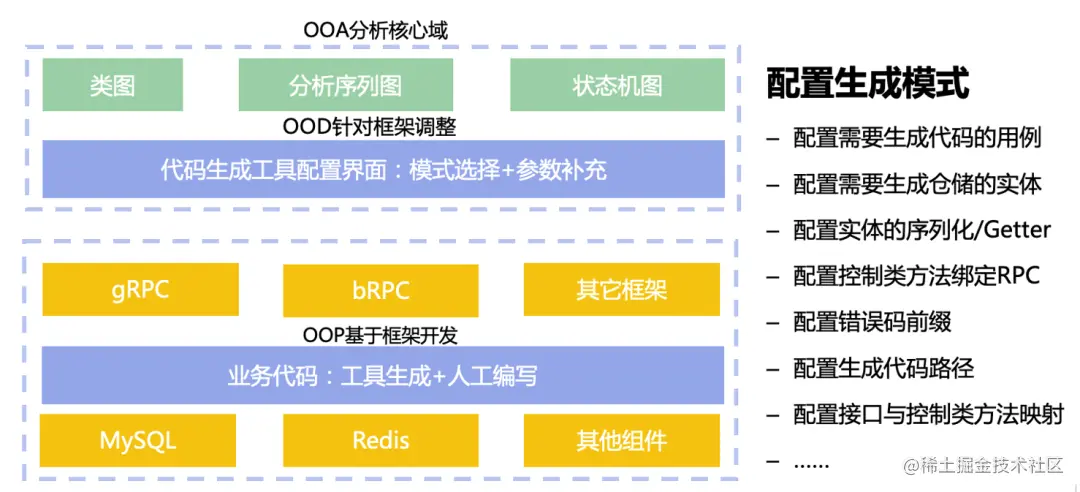 OOA分析核心域

类图

分析序列图

状态机图

OOD针对框架调整

代码生成工具配置界面：模式选择+参数补充

gRPC

bRPC

其它框架

OOP基于框架开发

业务代码：工具生成+人工编写

MySQL

Redis

其他组件

配置生成模式

– 配置需要生成代码的用例

– 配置需要生成仓储的实体

– 配置实体的序列化/Getter

– 配置控制类方法绑定RPC

– 配置错误码前缀

– 配置生成代码路径

– 配置接口与控制类方法映射

– ……

@稀土掘金技术社区